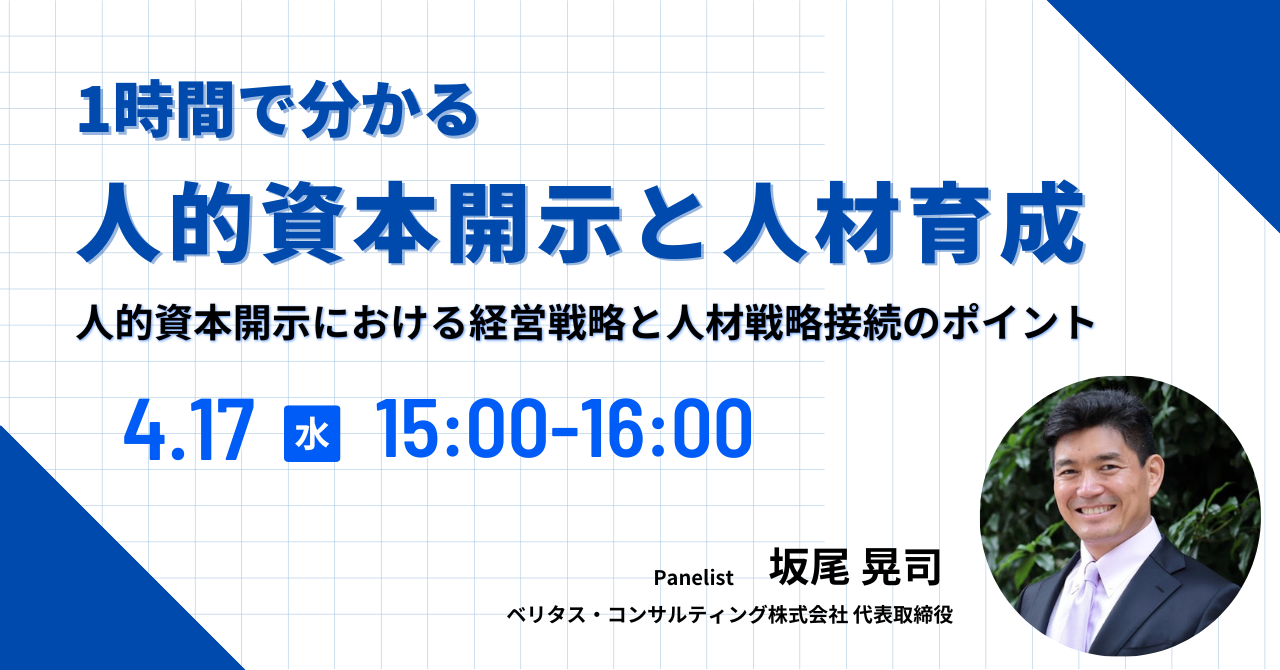 1時間で分かる

人的資本開示と人材育成

人的資本開示における経営戦略と人材戦略接続のポイント

4.17 水 15:00-16:00

Panelist 坂尾 晃司

ベリタス・コンサルティング株式会社 代表取締役